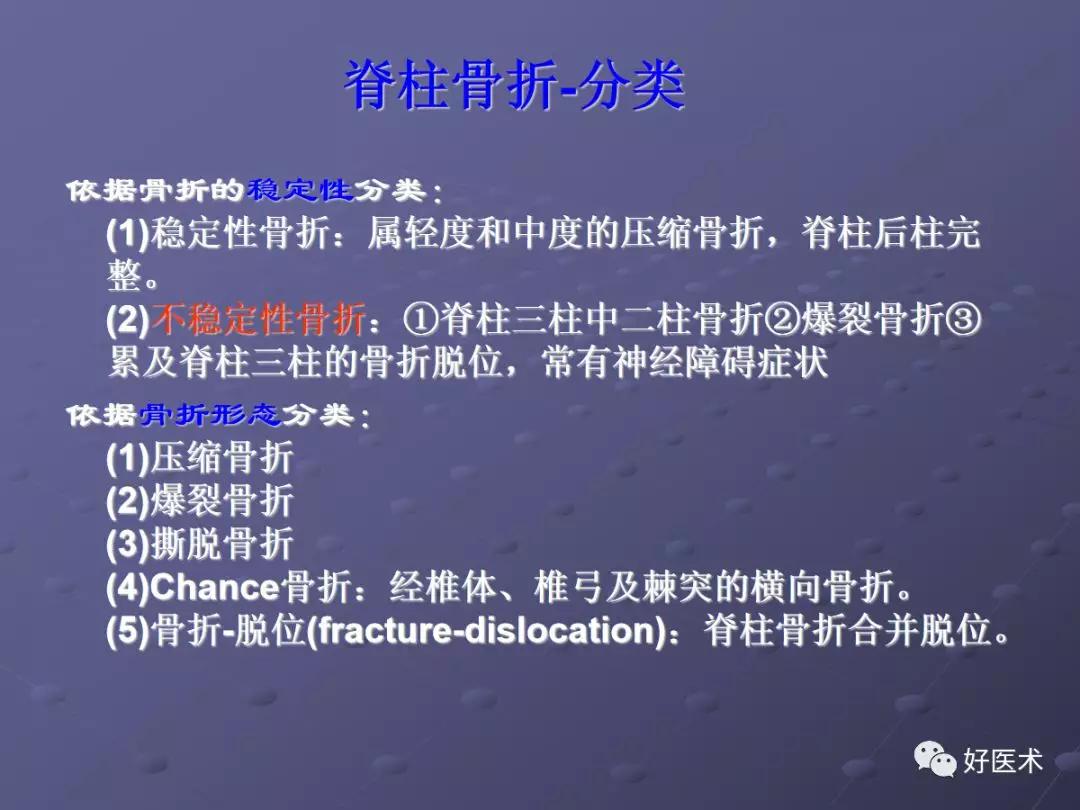 脊柱骨折-分类

依据骨折的稳定性分类：

(1)稳定性骨折：属轻度和中度的压缩骨折，脊柱后柱完整。

(2)不稳定性骨折：①脊柱三柱中二柱骨折②爆裂骨折③累及脊柱三柱的骨折脱位，常有神经障碍症状

依据骨折形态分类：

(1)压缩骨折
(2)爆裂骨折
(3)撕脱骨折
(4)Chance骨折：经椎体、椎弓及棘突的横向骨折。
(5)骨折-脱位(fracture-dislocation)：脊柱骨折合并脱位。

好医术